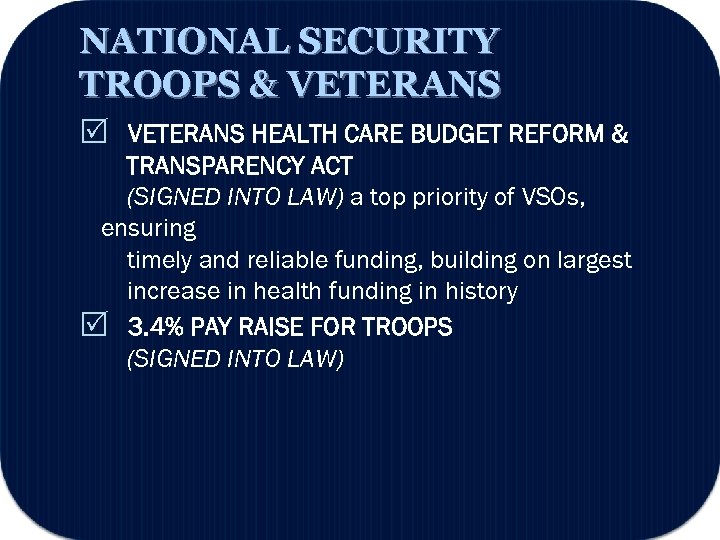 NATIONAL SECURITY
TROOPS & VETERANS

☑ VETERANS HEALTH CARE BUDGET REFORM & TRANSPARENCY ACT
(SIGNED INTO LAW) a top priority of VSOs, ensuring
timely and reliable funding, building on largest increase in health funding in history

☑ 3.4% PAY RAISE FOR TROOPS
(SIGNED INTO LAW)